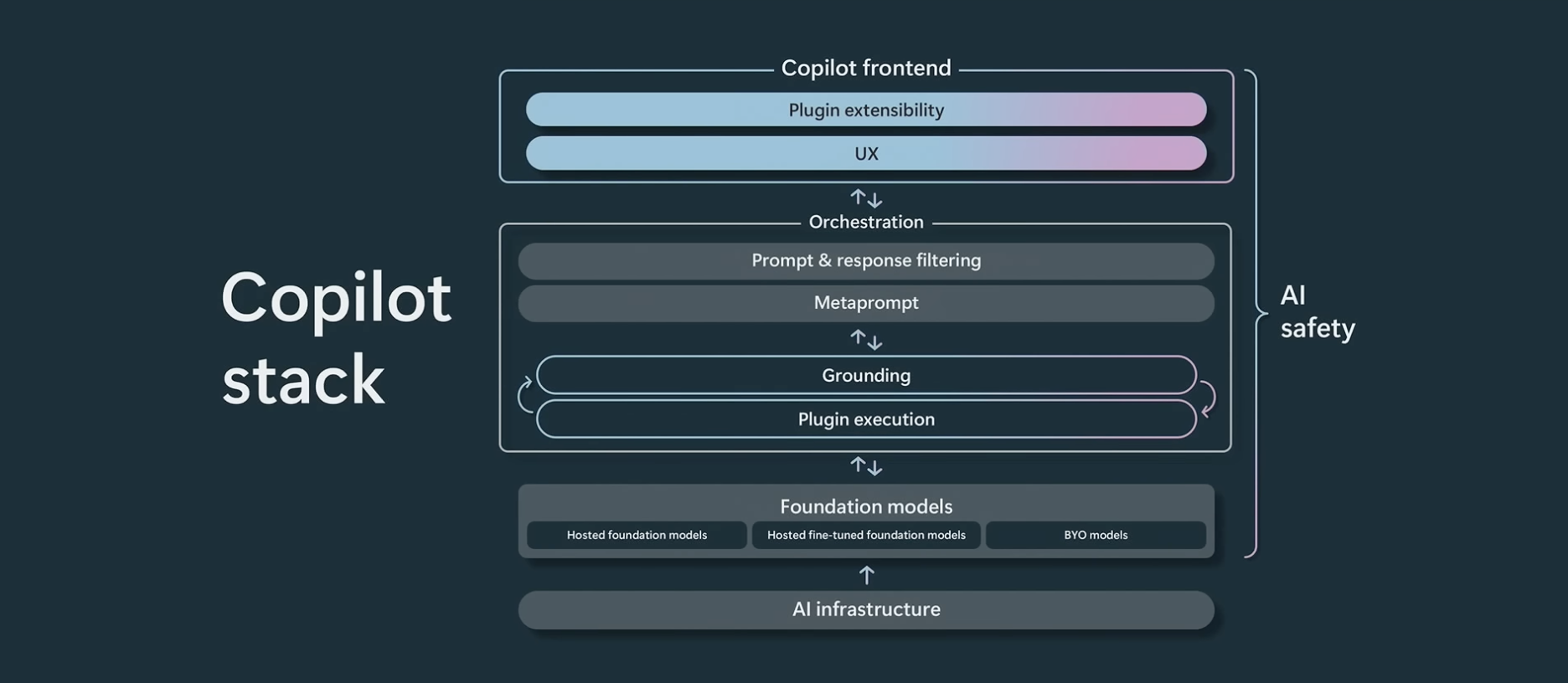 Copilot stack

Copilot frontend

Plugin extensibility

UX

Orchestration

Prompt & response filtering

Metaprompt

Grounding

Plugin execution

Foundation models

Hosted foundation models

Hosted fine-tuned foundation models

BYO models

AI infrastructure

AI safety